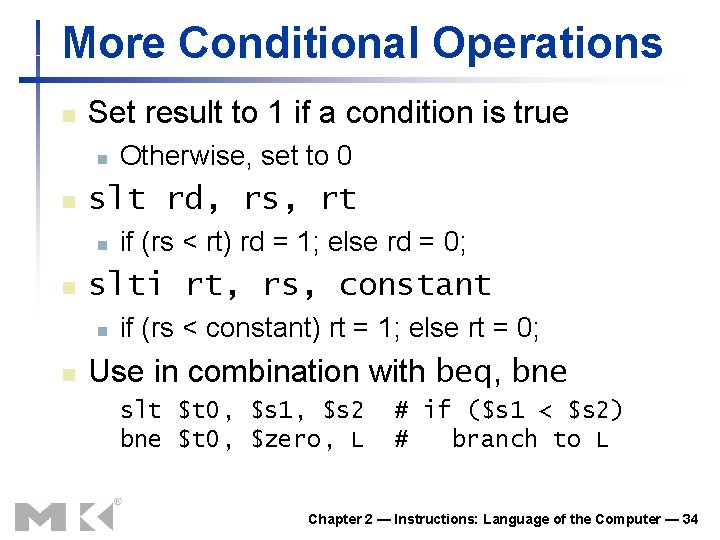 More Conditional Operations

Set result to 1 if a condition is true

Otherwise, set to 0

slt rd, rs, rt

if (rs < rt) rd = 1; else rd = 0;

slti rt, rs, constant

if (rs < constant) rt = 1; else rt = 0;

Use in combination with beq, bne

slt $t0, $s1, $s2 # if ($s1 < $s2)
bne $t0, $zero, L # branch to L

MK®

Chapter 2 — Instructions: Language of the Computer — 34